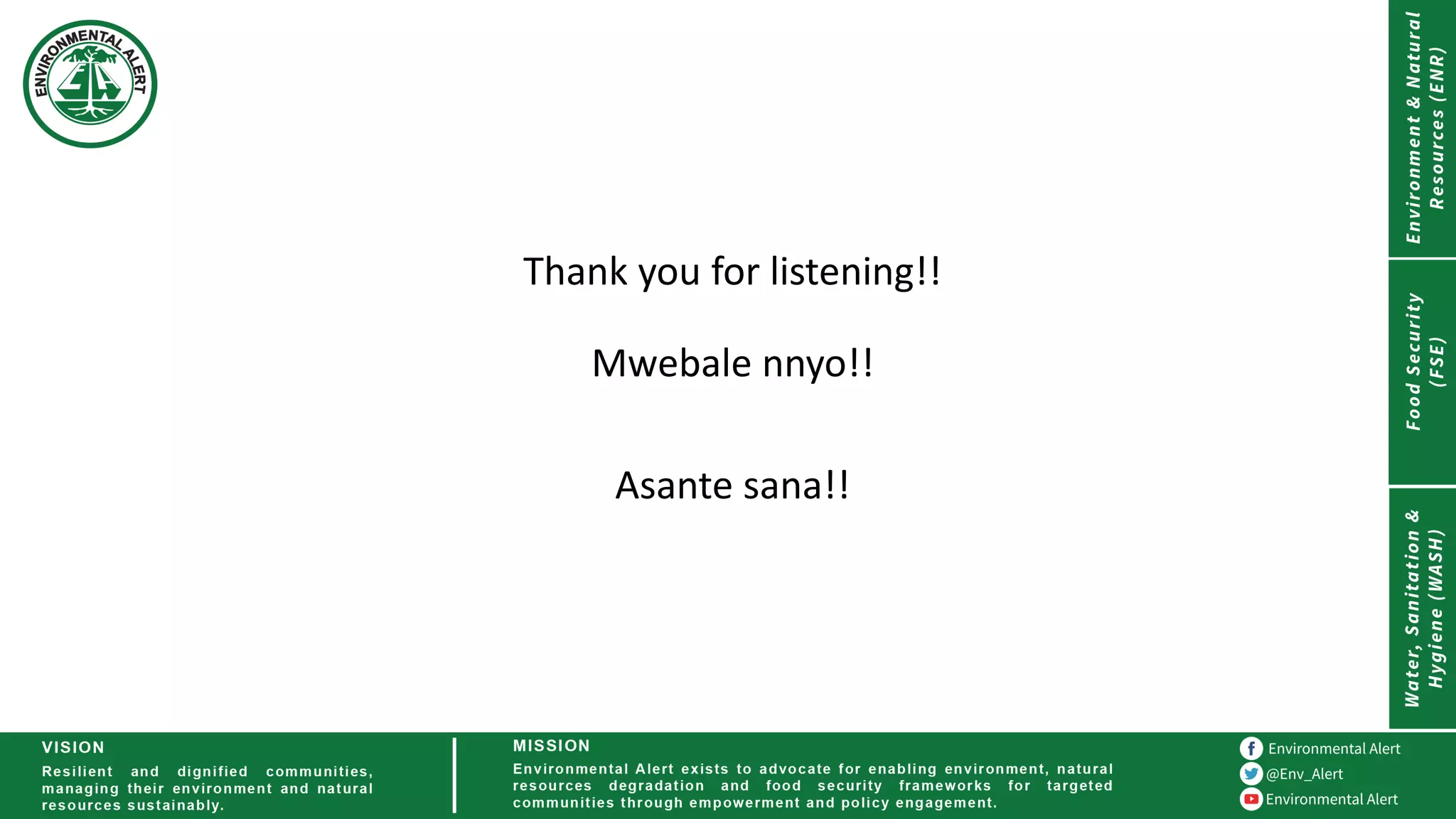 ENVIRONMENTAL ALERT

EA

Thank you for listening!!

Mwebale nnyo!!

Asante sana!!

Environment & Natural Resources (ENR)

Food Security (FSE)

Water, Sanitation & Hygiene (WASH)

VISION

Resilient and dignified communities, managing their environment and natural resources sustainably.

MISSION

Environmental Alert exists to advocate for enabling environment, natural resources degradation and food security frameworks for targeted communities through empowerment and policy engagement.

Environmental Alert

@Env_Alert

Environmental Alert